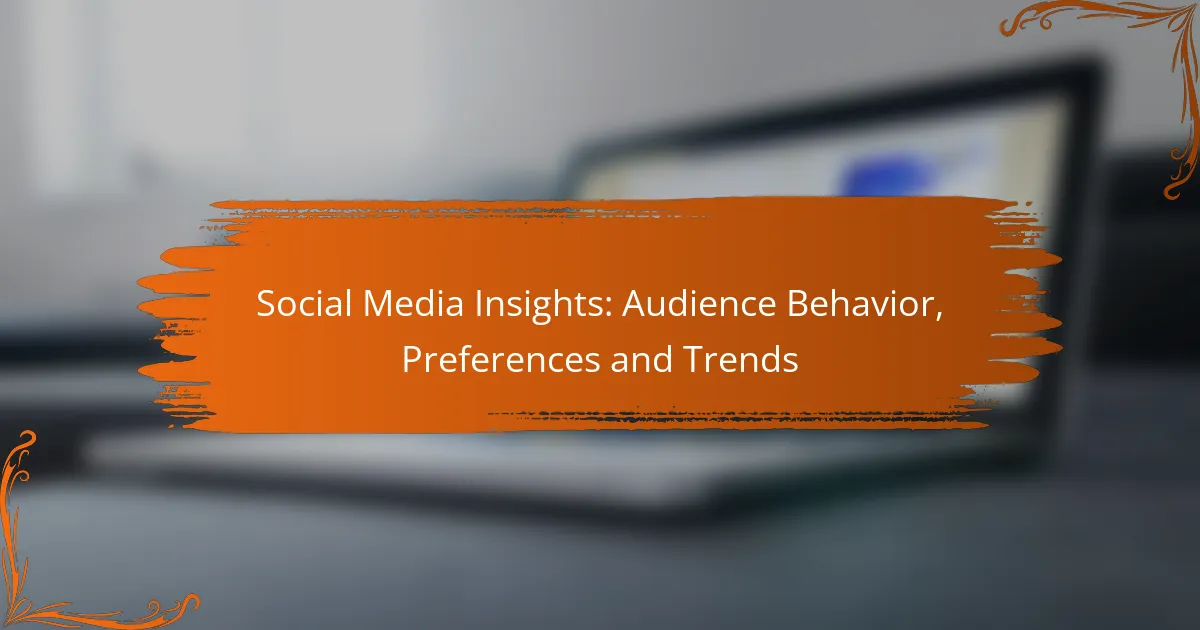 Social Media Insights: Audience Behavior, Preferences and Trends